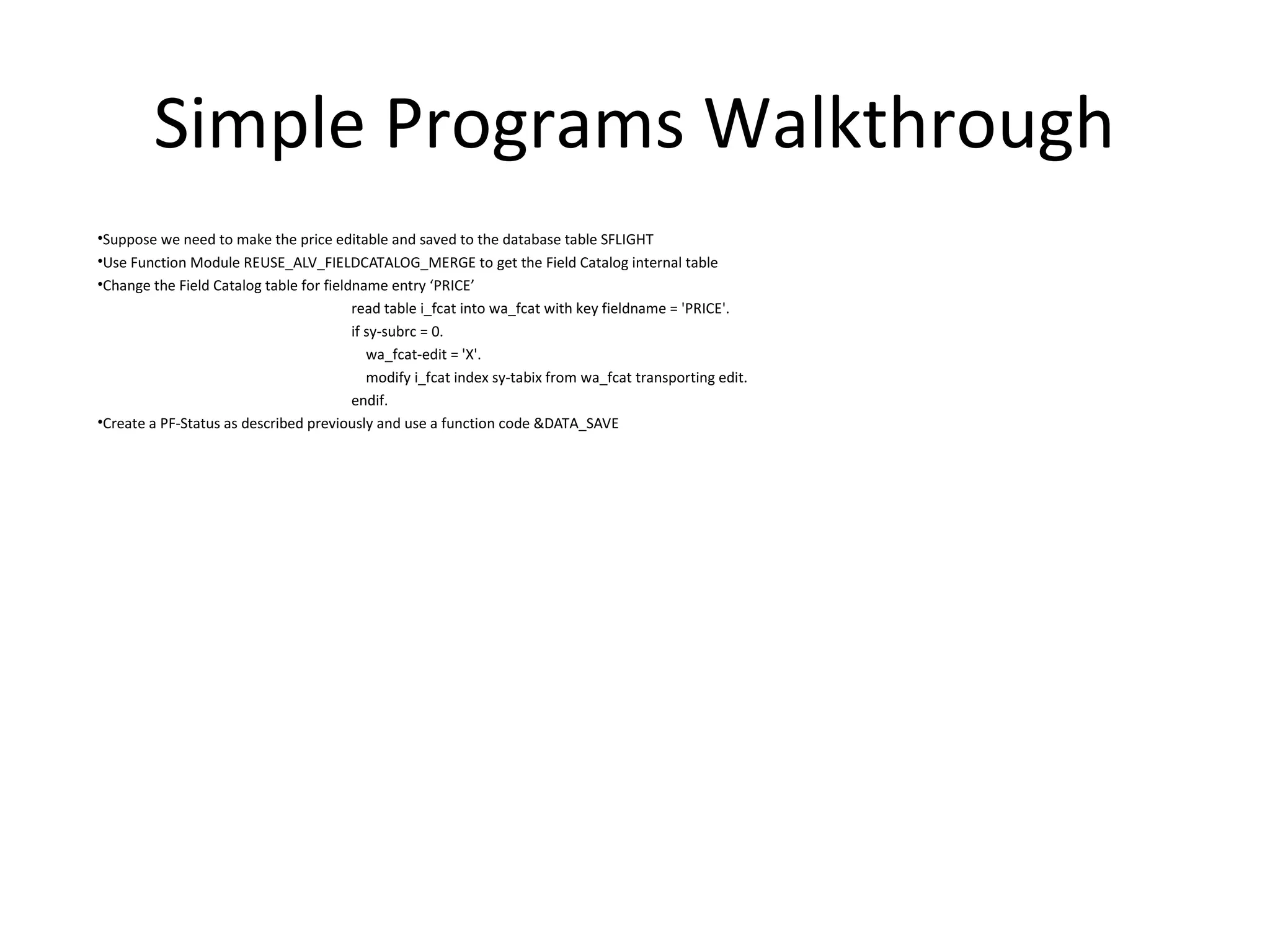 Simple Programs Walkthrough

•Suppose we need to make the price editable and saved to the database table SFLIGHT
•Use Function Module REUSE_ALV_FIELDCATALOG_MERGE to get the Field Catalog internal table
•Change the Field Catalog table for fieldname entry ‘PRICE’

read table i_fcat into wa_fcat with key fieldname = 'PRICE'.
if sy-subrc = 0.
  wa_fcat-edit = 'X'.
  modify i_fcat index sy-tabix from wa_fcat transporting edit.
endif.

•Create a PF-Status as described previously and use a function code &DATA_SAVE